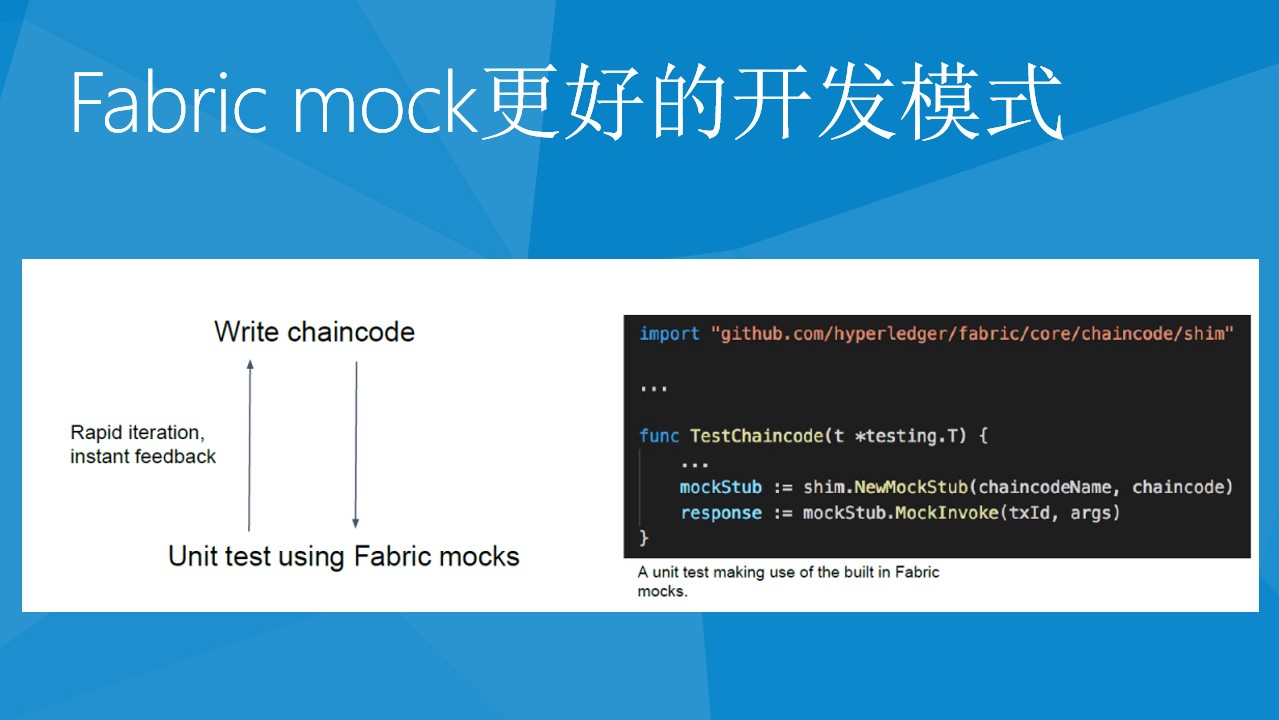 Fabric mock更好的开发模式

Write chaincode

Rapid iteration, instant feedback

Unit test using Fabric mocks

import "github.com/hyperledger/fabric/core/chaincode/shim"

...

func TestChaincode(t *testing.T) {
    ...
    mockStub := shim.NewMockStub(chaincodeName, chaincode)
    response := mockStub.MockInvoke(txId, args)
}

A unit test making use of the built in Fabric mocks.